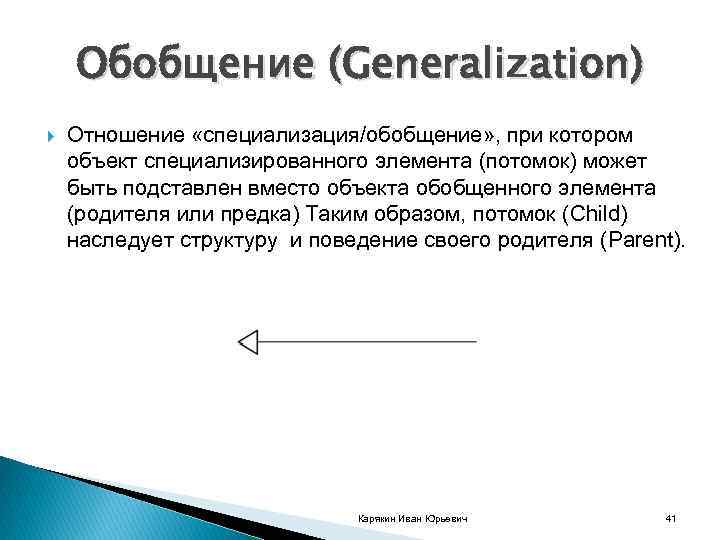 Обобщение (Generalization)

Отношение «специализация/обобщение», при котором объект специализированного элемента (потомок) может быть подставлен вместо объекта обобщенного элемента (родителя или предка) Таким образом, потомок (Child) наследует структуру и поведение своего родителя (Parent).

Карякин Иван Юрьевич

41